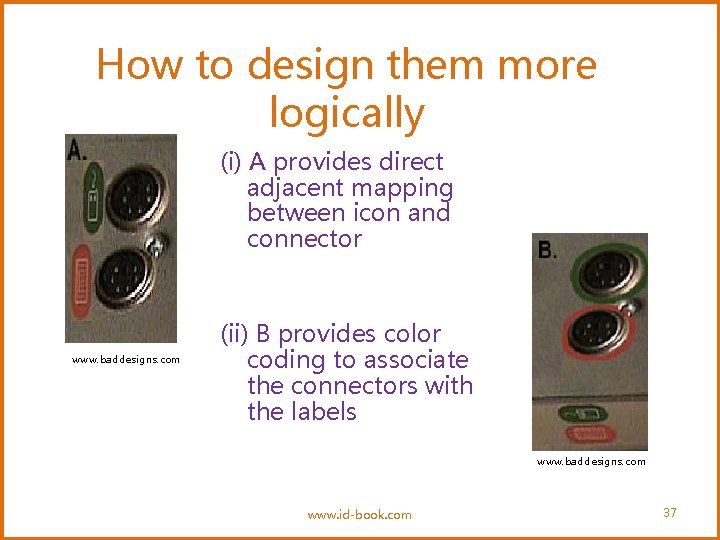 How to design them more logically

A.

www.baddesigns.com

(i) A provides direct adjacent mapping between icon and connector

(ii) B provides color coding to associate the connectors with the labels

B.

www.baddesigns.com

www.id-book.com

37